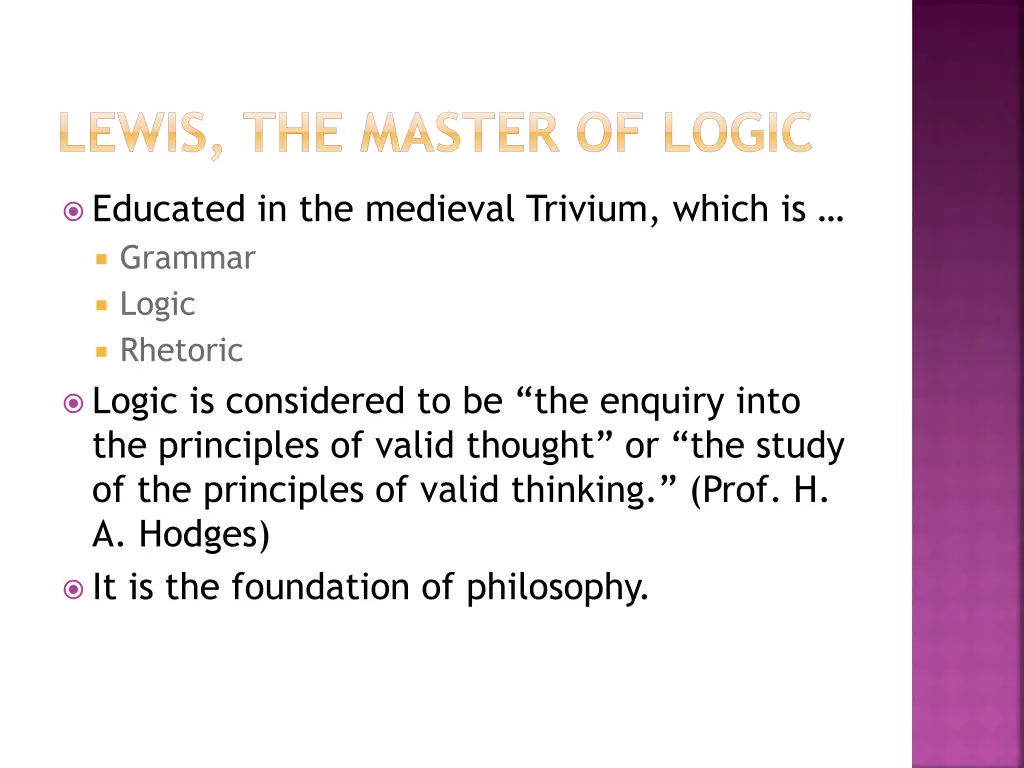 LEWIS, THE MASTER OF LOGIC

Educated in the medieval Trivium, which is …

Grammar

Logic

Rhetoric

Logic is considered to be “the enquiry into the principles of valid thought” or “the study of the principles of valid thinking.” (Prof. H. A. Hodges)

It is the foundation of philosophy.